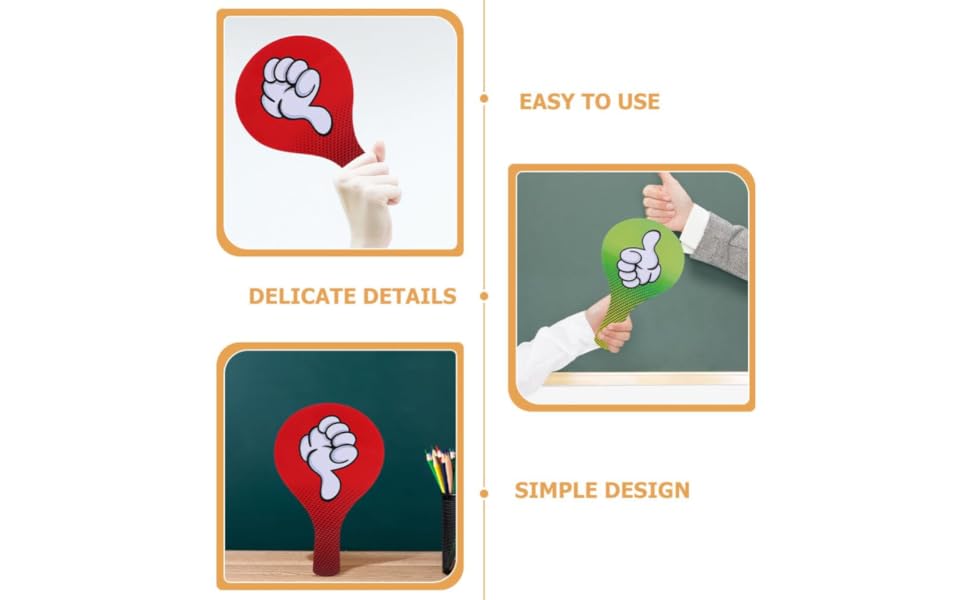 EASY TO USE

DELICATE DETAILS

SIMPLE DESIGN